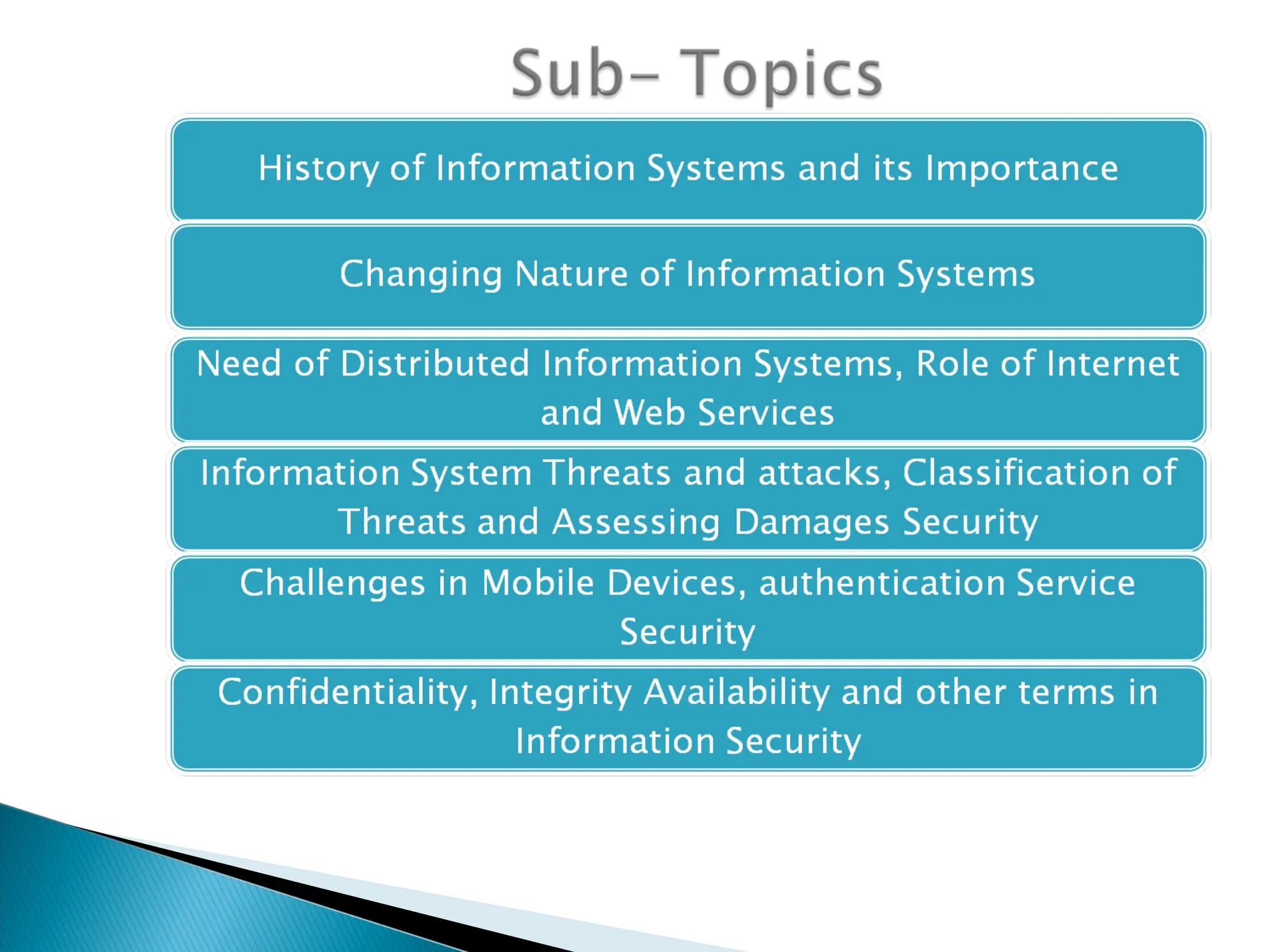 Sub- Topics

History of Information Systems and its Importance

Changing Nature of Information Systems

Need of Distributed Information Systems, Role of Internet and Web Services

Information System Threats and attacks, Classification of Threats and Assessing Damages Security

Challenges in Mobile Devices, authentication Service Security

Confidentiality, Integrity Availability and other terms in Information Security